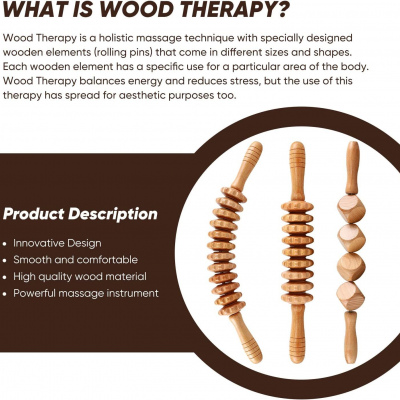 WHAT IS WOOD THERAPY?

Wood Therapy is a holistic massage technique with specially designed wooden elements (rolling pins) that come in different sizes and shapes. Each wooden element has a specific use for a particular area of the body. Wood Therapy balances energy and reduces stress, but the use of this therapy has spread for aesthetic purposes too.

Product Description

• Innovative Design
• Smooth and comfortable
• High quality wood material
• Powerful massage instrument